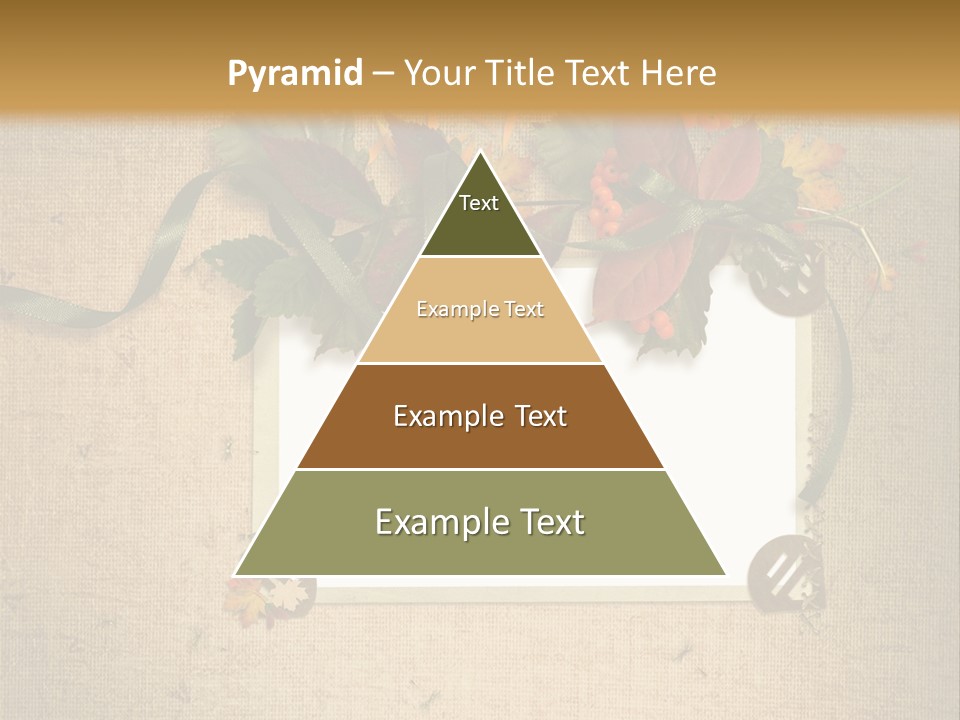 Pyramid – Your Title Text Here

Text

Example Text

Example Text

Example Text